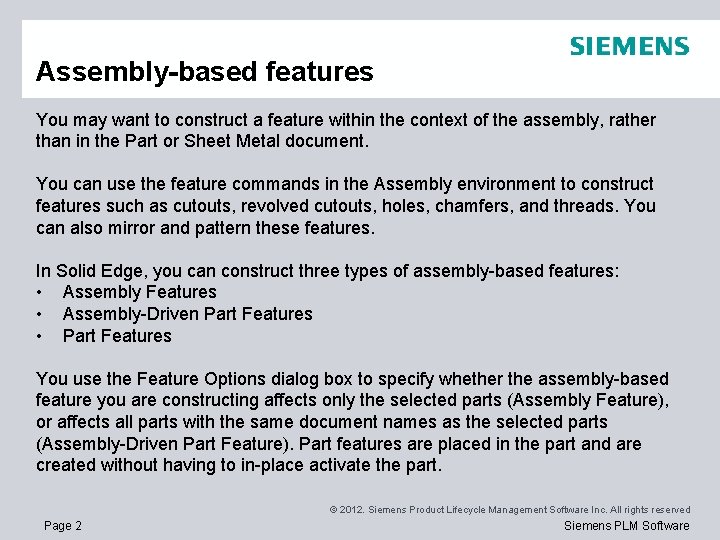 SIEMENS

Assembly-based features

You may want to construct a feature within the context of the assembly, rather than in the Part or Sheet Metal document.

You can use the feature commands in the Assembly environment to construct features such as cutouts, revolved cutouts, holes, chamfers, and threads. You can also mirror and pattern these features.

In Solid Edge, you can construct three types of assembly-based features:
• Assembly Features
• Assembly-Driven Part Features
• Part Features

You use the Feature Options dialog box to specify whether the assembly-based feature you are constructing affects only the selected parts (Assembly Feature), or affects all parts with the same document names as the selected parts (Assembly-Driven Part Feature). Part features are placed in the part and are created without having to in-place activate the part.

© 2012. Siemens Product Lifecycle Management Software Inc. All rights reserved

Page 2

Siemens PLM Software